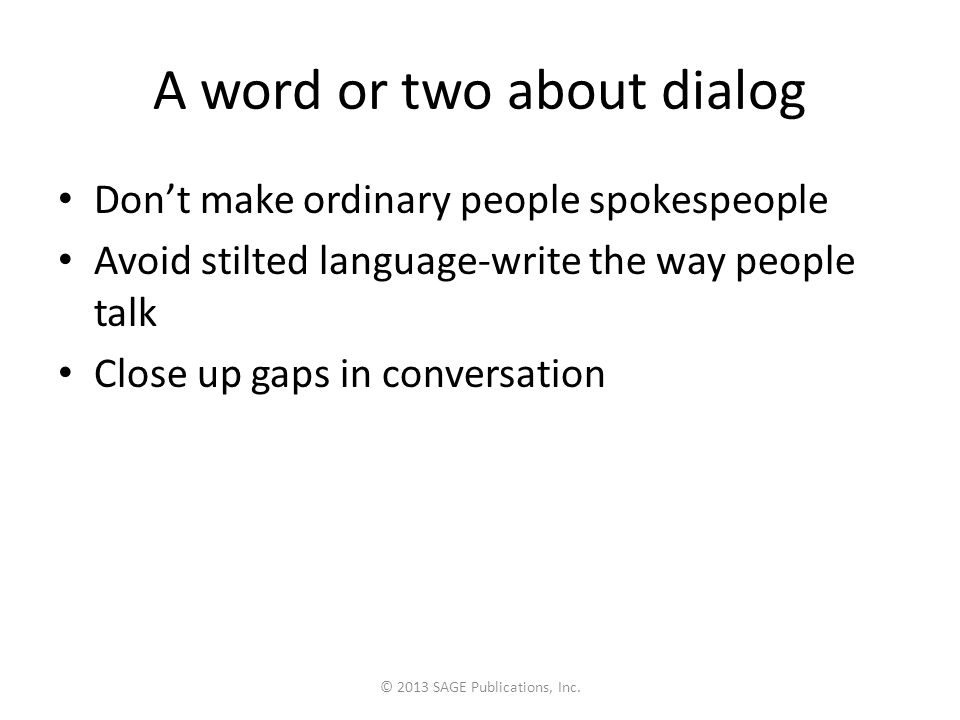 A word or two about dialog

• Don’t make ordinary people spokespeople
• Avoid stilted language-write the way people talk
• Close up gaps in conversation

© 2013 SAGE Publications, Inc.